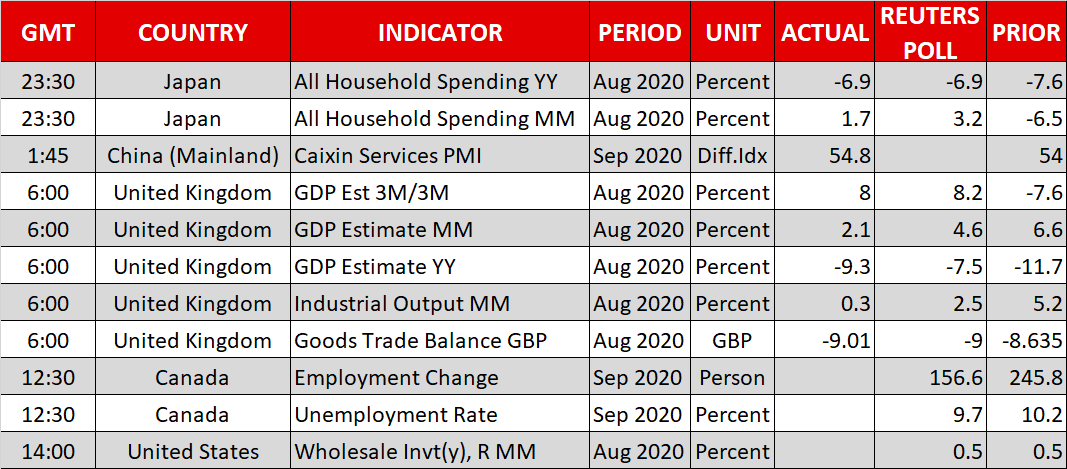 | GMT | COUNTRY | INDICATOR | PERIOD | UNIT | ACTUAL | REUTERS POLL | PRIOR |
|---|---|---|---|---|---|---|---|
| 23:30 | Japan | All Household Spending YY | Aug 2020 | Percent | -6.9 | -6.9 | -7.6 |
| 23:30 | Japan | All Household Spending MM | Aug 2020 | Percent | 1.7 | 3.2 | -6.5 |
| 1:45 | China (Mainland) | Caixin Services PMI | Sep 2020 | Diff.Idx | 54.8 | | 54 |
| 6:00 | United Kingdom | GDP Est 3M/3M | Aug 2020 | Percent | 8 | 8.2 | -7.6 |
| 6:00 | United Kingdom | GDP Estimate MM | Aug 2020 | Percent | 2.1 | 4.6 | 6.6 |
| 6:00 | United Kingdom | GDP Estimate YY | Aug 2020 | Percent | -9.3 | -7.5 | -11.7 |
| 6:00 | United Kingdom | Industrial Output MM | Aug 2020 | Percent | 0.3 | 2.5 | 5.2 |
| 6:00 | United Kingdom | Goods Trade Balance GBP | Aug 2020 | GBP | -9.01 | -9 | -8.635 |
| 12:30 | Canada | Employment Change | Sep 2020 | Person | | 156.6 | 245.8 |
| 12:30 | Canada | Unemployment Rate | Sep 2020 | Percent | | 9.7 | 10.2 |
| 14:00 | United States | Wholesale Invt(y), R MM | Aug 2020 | Percent | | 0.5 | 0.5 |